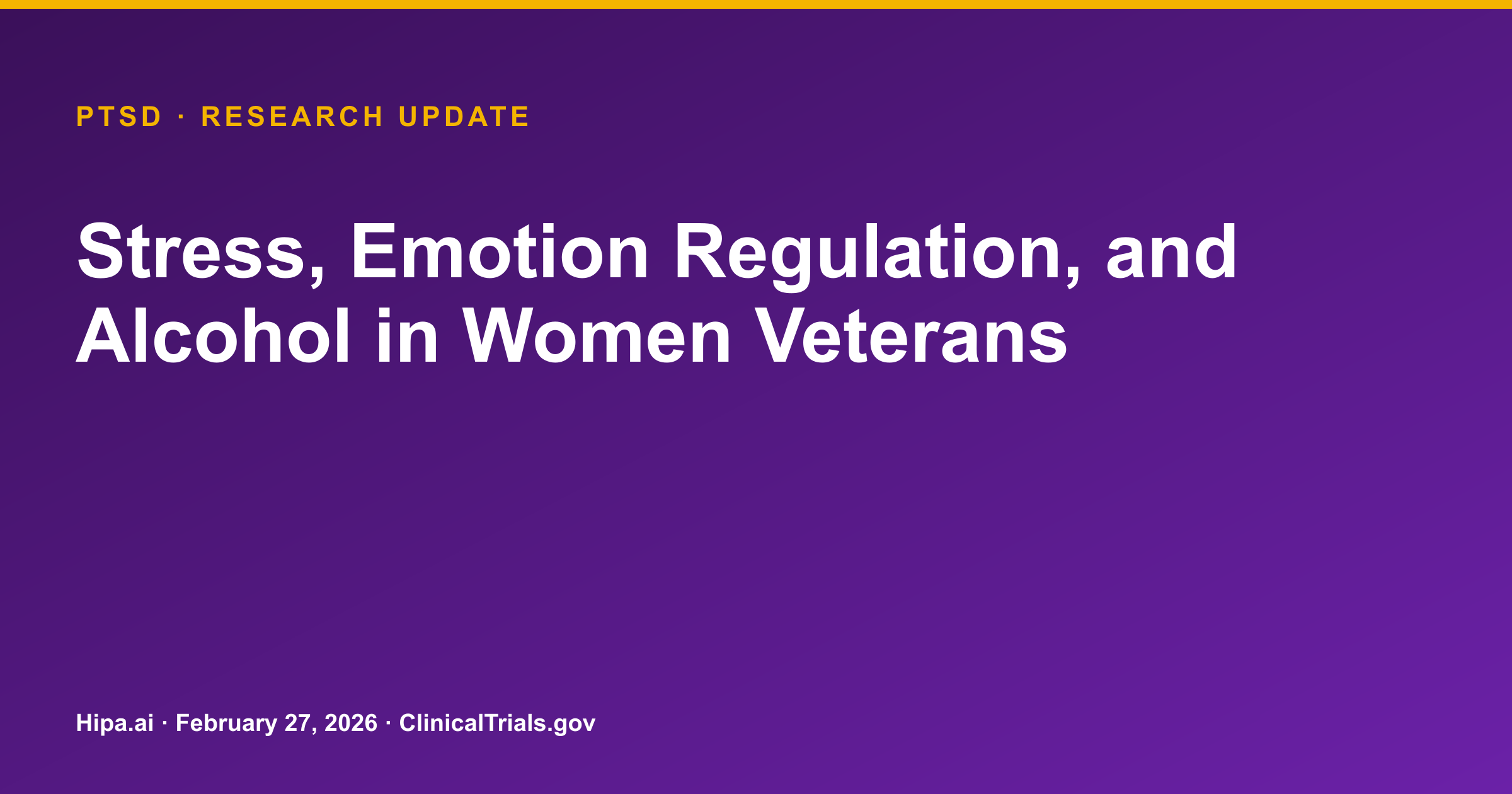 PTSD · RESEARCH UPDATE

Stress, Emotion Regulation, and Alcohol in Women Veterans

Hipa.ai · February 27, 2026 · ClinicalTrials.gov